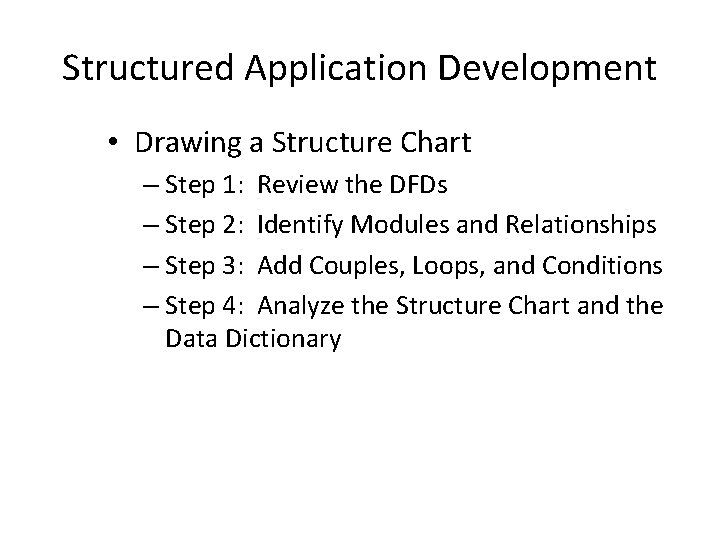 Structured Application Development

• Drawing a Structure Chart
– Step 1: Review the DFDs
– Step 2: Identify Modules and Relationships
– Step 3: Add Couples, Loops, and Conditions
– Step 4: Analyze the Structure Chart and the Data Dictionary